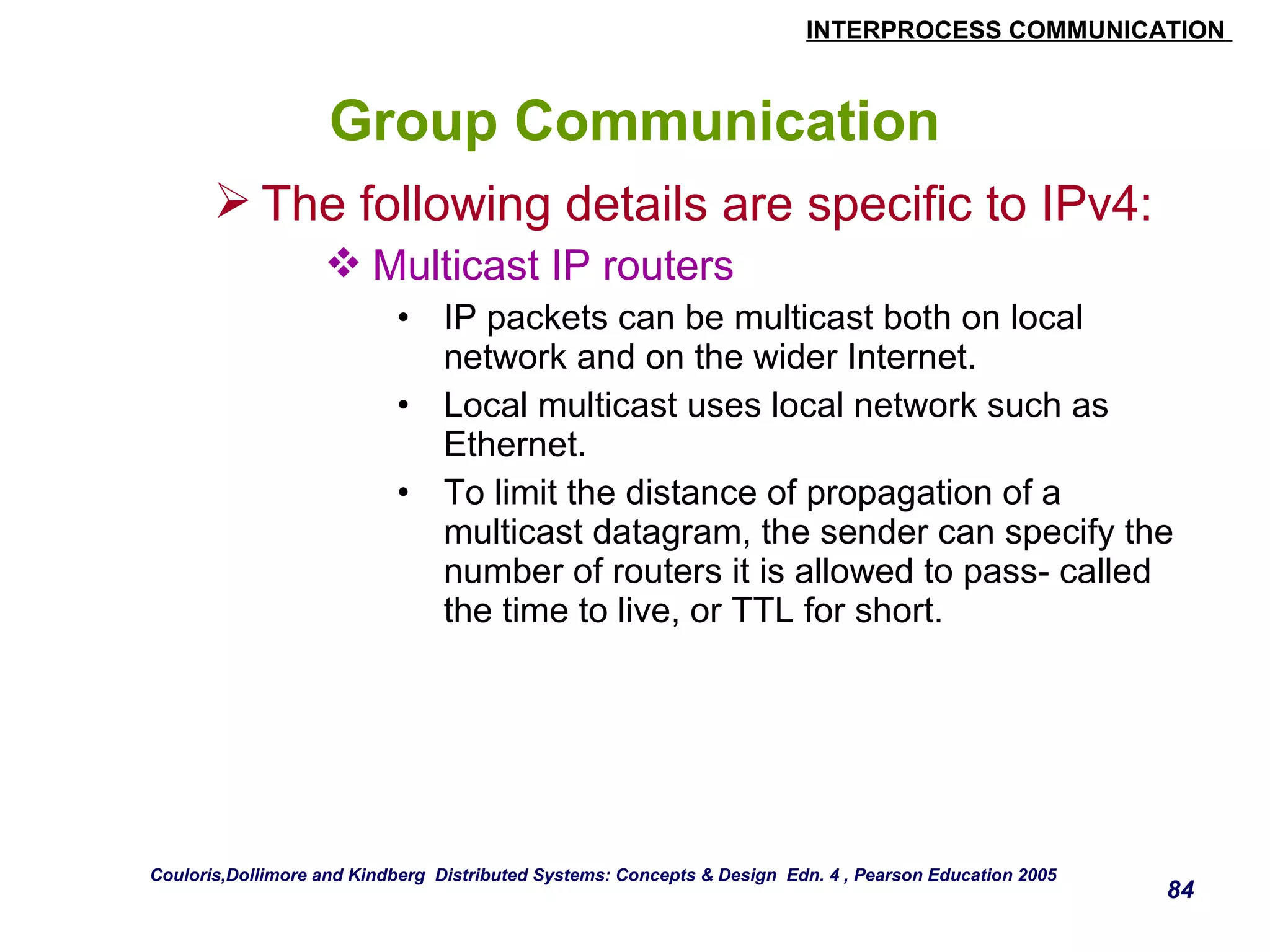 INTERPROCESS COMMUNICATION

Group Communication

➢ The following details are specific to IPv4:

❖ Multicast IP routers

• IP packets can be multicast both on local network and on the wider Internet.

• Local multicast uses local network such as Ethernet.

• To limit the distance of propagation of a multicast datagram, the sender can specify the number of routers it is allowed to pass- called the time to live, or TTL for short.

Couloris,Dollimore and Kindberg Distributed Systems: Concepts & Design Edn. 4 , Pearson Education 2005

84